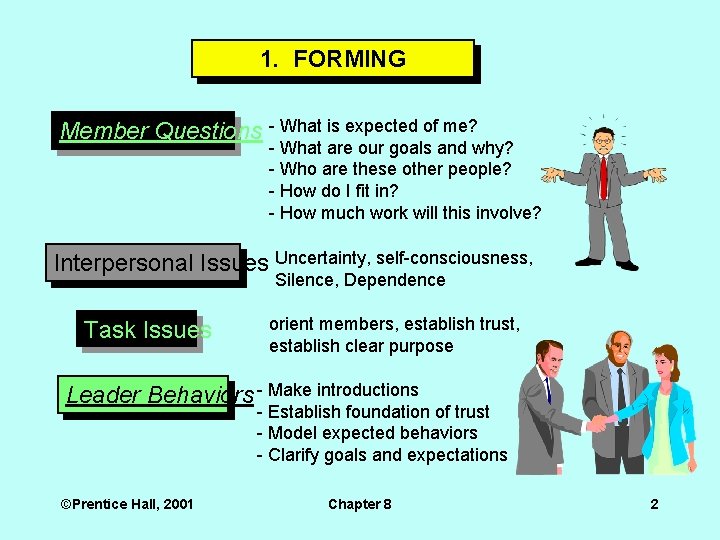 1. FORMING

Member Questions
- What is expected of me?
- What are our goals and why?
- Who are these other people?
- How do I fit in?
- How much work will this involve?

Interpersonal Issues
Uncertainty, self-consciousness, Silence, Dependence

Task Issues
orient members, establish trust, establish clear purpose

Leader Behaviors
- Make introductions
- Establish foundation of trust
- Model expected behaviors
- Clarify goals and expectations

©Prentice Hall, 2001
Chapter 8
2